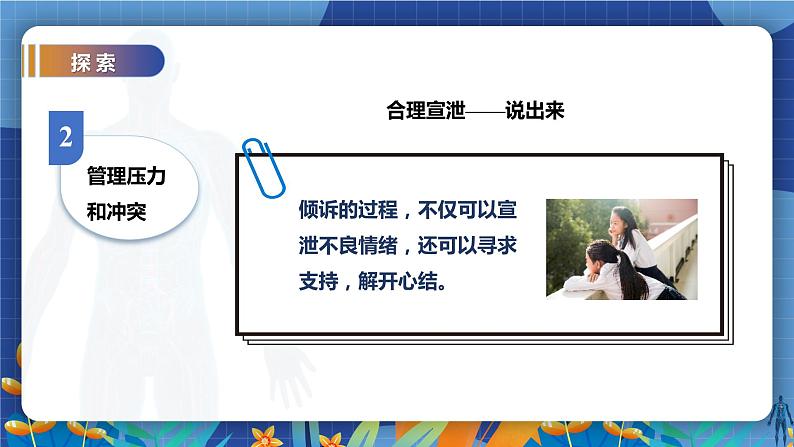 探索

2

管理压力和冲突

合理宣泄——说出来

倾诉的过程，不仅可以宣泄不良情绪，还可以寻求支持，解开心结。